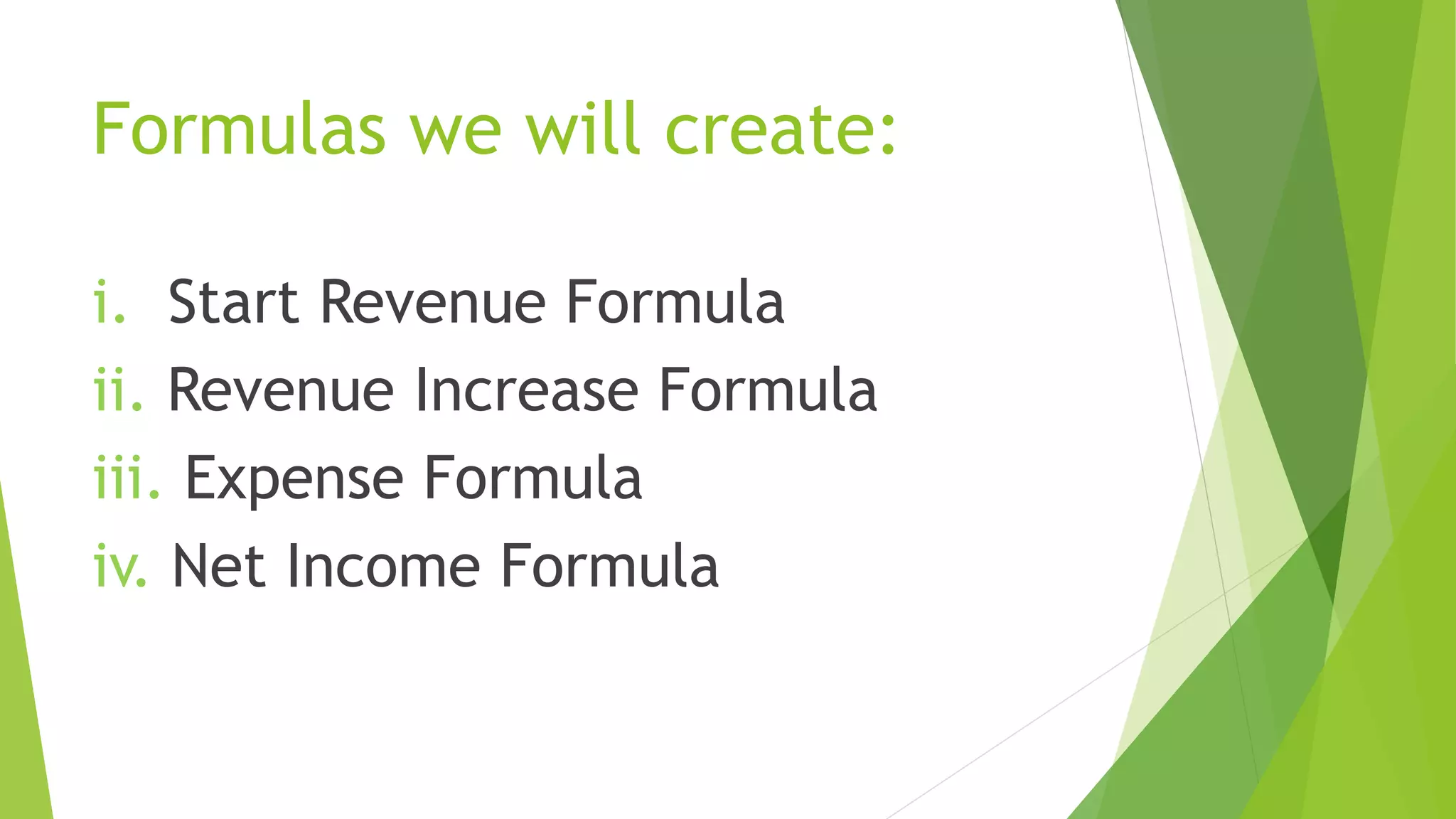 Formulas we will create:

i. Start Revenue Formula
ii. Revenue Increase Formula
iii. Expense Formula
iv. Net Income Formula